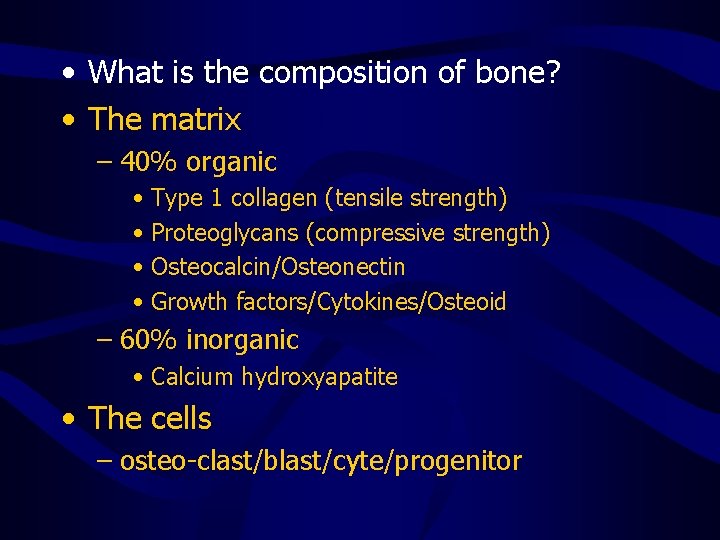 • What is the composition of bone?

• The matrix

– 40% organic

• Type 1 collagen (tensile strength)

• Proteoglycans (compressive strength)

• Osteocalcin/Osteonectin

• Growth factors/Cytokines/Osteoid

– 60% inorganic

• Calcium hydroxyapatite

• The cells

– osteo-clast/blast/cyte/progenitor